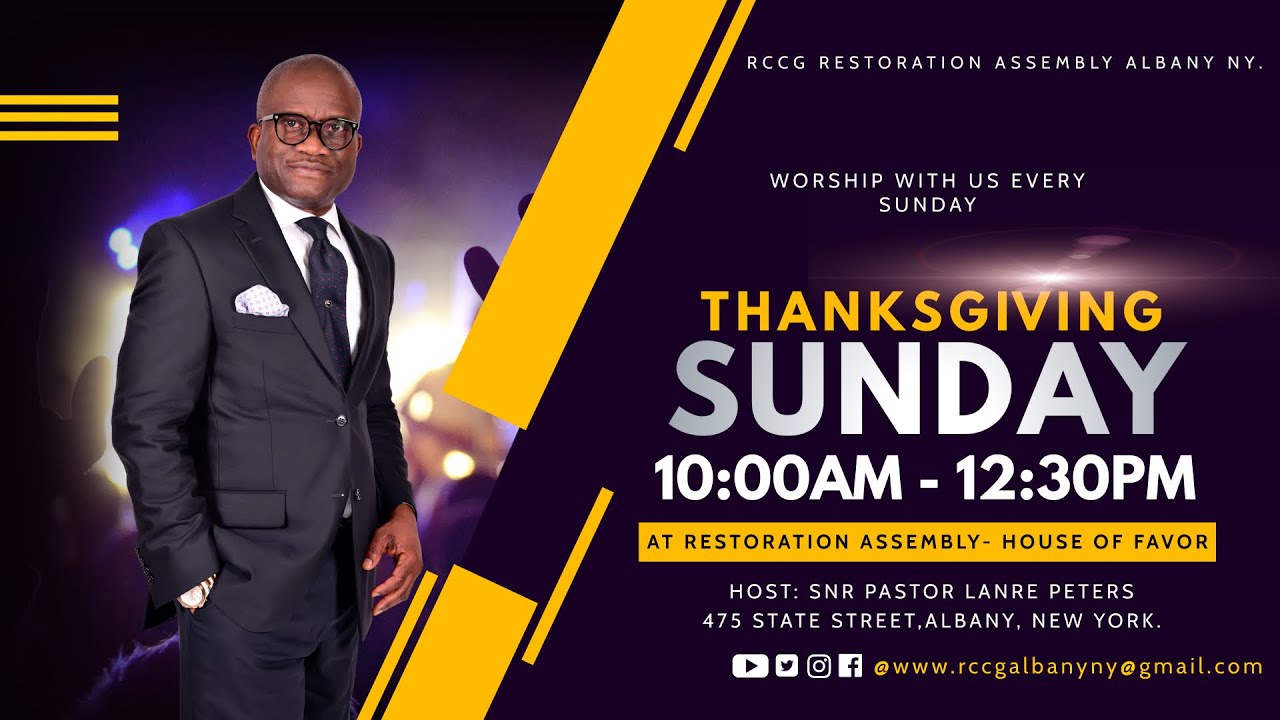 RCCG RESTORATION ASSEMBLY ALBANY NY.

WORSHIP WITH US EVERY SUNDAY

THANKSGIVING SUNDAY

10:00AM - 12:30PM

AT RESTORATION ASSEMBLY- HOUSE OF FAVOR

HOST: SNR PASTOR LANRE PETERS
475 STATE STREET,ALBANY, NEW YORK.

@www.rccgalbanyny@gmail.com